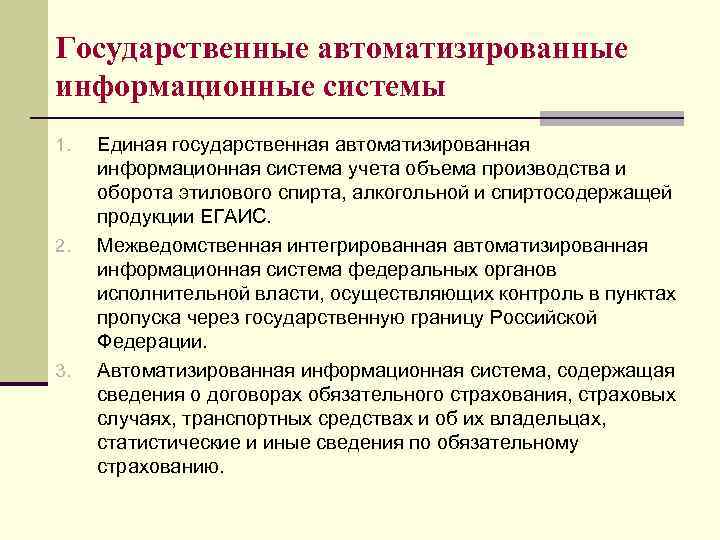 Государственные автоматизированные информационные системы

1. Единая государственная автоматизированная информационная система учета объема производства и оборота этилового спирта, алкогольной и спиртосодержащей продукции ЕГАИС.
2. Межведомственная интегрированная автоматизированная информационная система федеральных органов исполнительной власти, осуществляющих контроль в пунктах пропуска через государственную границу Российской Федерации.
3. Автоматизированная информационная система, содержащая сведения о договорах обязательного страхования, страховых случаях, транспортных средствах и об их владельцах, статистические и иные сведения по обязательному страхованию.